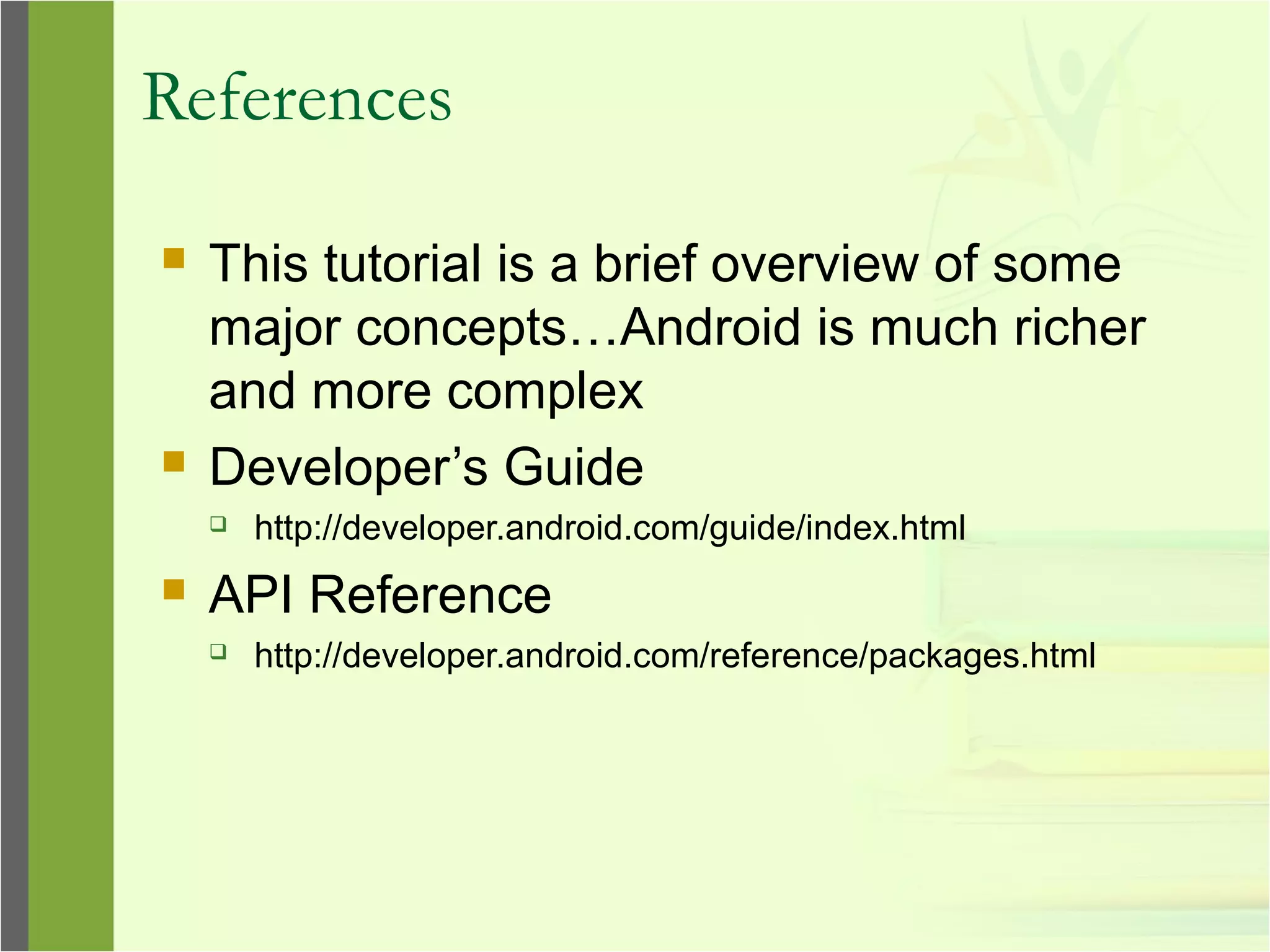 References

This tutorial is a brief overview of some major concepts…Android is much richer and more complex

Developer’s Guide

http://developer.android.com/guide/index.html

API Reference

http://developer.android.com/reference/packages.html